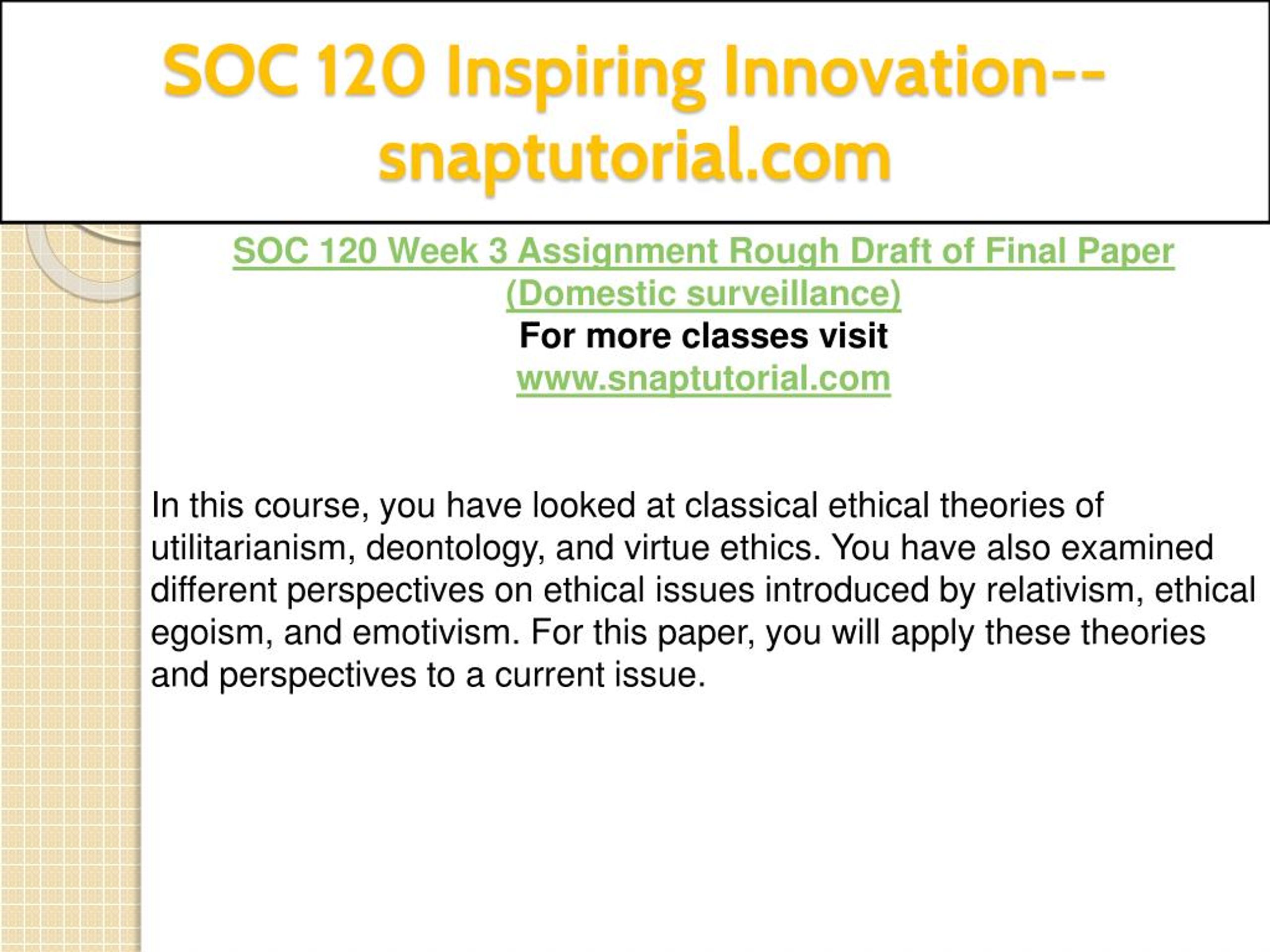 SOC 120 Inspiring Innovation--snaptutorial.com

SOC 120 Week 3 Assignment Rough Draft of Final Paper (Domestic surveillance)
For more classes visit
www.snaptutorial.com

In this course, you have looked at classical ethical theories of utilitarianism, deontology, and virtue ethics. You have also examined different perspectives on ethical issues introduced by relativism, ethical egoism, and emotivism. For this paper, you will apply these theories and perspectives to a current issue.